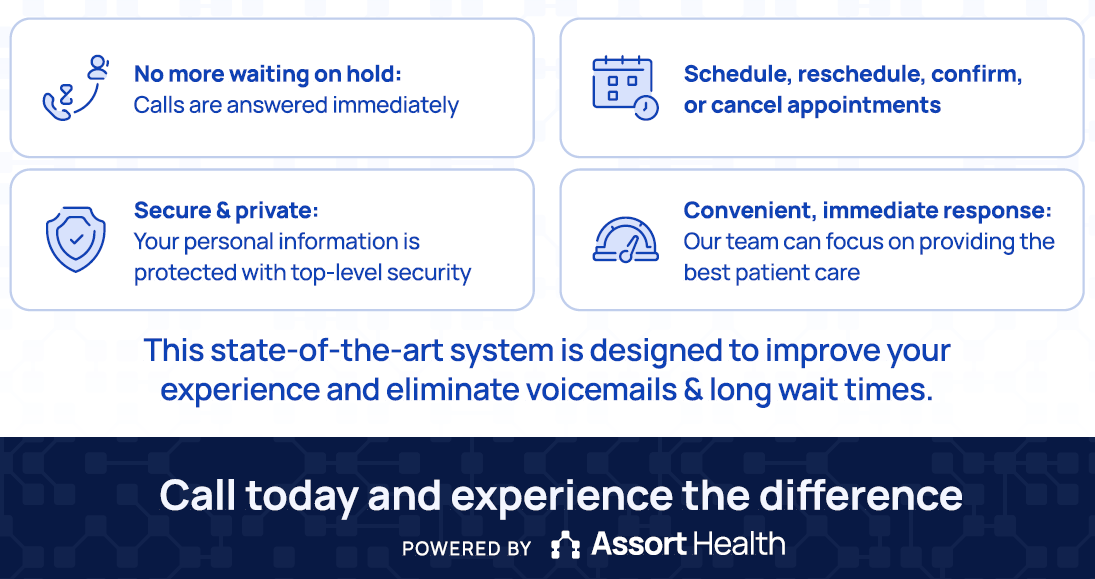 No more waiting on hold:
Calls are answered immediately

Schedule, reschedule, confirm, or cancel appointments

Secure & private:
Your personal information is protected with top-level security

Convenient, immediate response:
Our team can focus on providing the best patient care

This state-of-the-art system is designed to improve your experience and eliminate voicemails & long wait times.

Call today and experience the difference

POWERED BY Assort Health